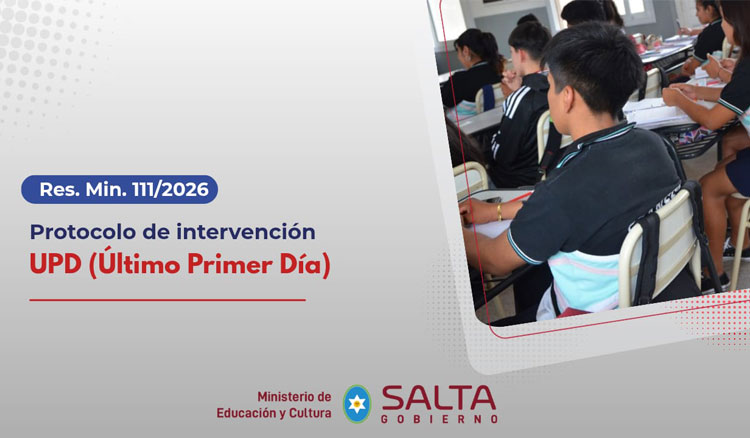 Res. Min. 111/2026

Protocolo de intervención
UPD (Último Primer Día)

Ministerio de Educación y Cultura

SALTA
GOBIERNO